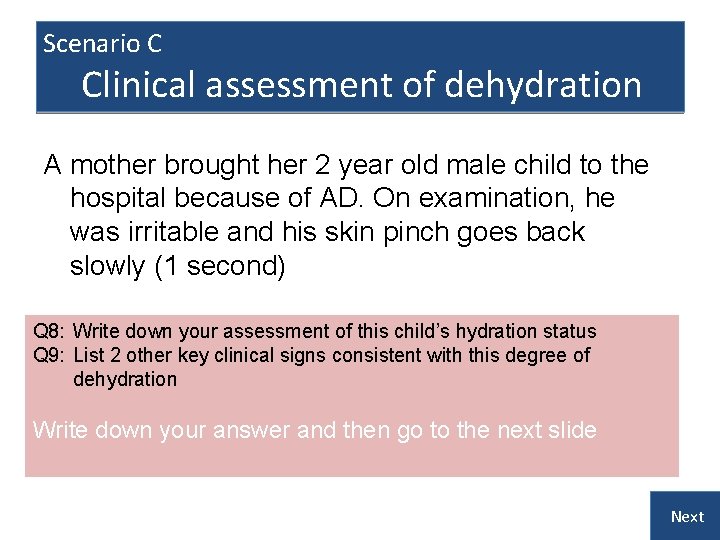 Scenario C

Clinical assessment of dehydration

A mother brought her 2 year old male child to the hospital because of AD. On examination, he was irritable and his skin pinch goes back slowly (1 second)

Q8: Write down your assessment of this child's hydration status
Q9: List 2 other key clinical signs consistent with this degree of dehydration

Write down your answer and then go to the next slide

Next